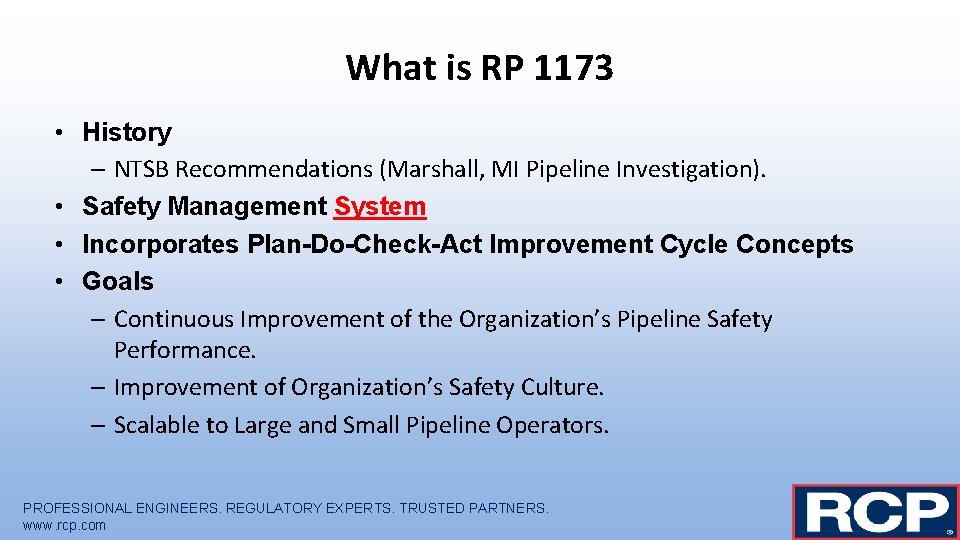 What is RP 1173

• History
– NTSB Recommendations (Marshall, MI Pipeline Investigation).
• Safety Management System
• Incorporates Plan-Do-Check-Act Improvement Cycle Concepts
• Goals
– Continuous Improvement of the Organization's Pipeline Safety Performance.
– Improvement of Organization's Safety Culture.
– Scalable to Large and Small Pipeline Operators.

PROFESSIONAL ENGINEERS. REGULATORY EXPERTS. TRUSTED PARTNERS.
www.rcp.com

RCP